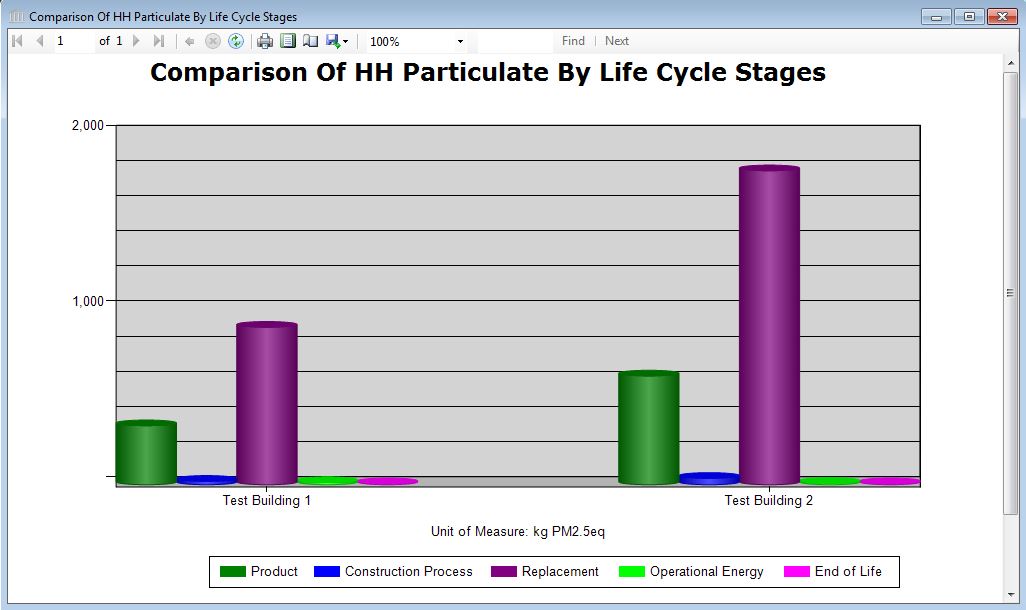 Comparison Of HH Particulate By Life Cycle Stages

1 of 1 100% Find | Next

Comparison Of HH Particulate By Life Cycle Stages

2,000

1,000

Test Building 1

Test Building 2

Unit of Measure: kg PM2.5eq

Product Construction Process Replacement Operational Energy End of Life